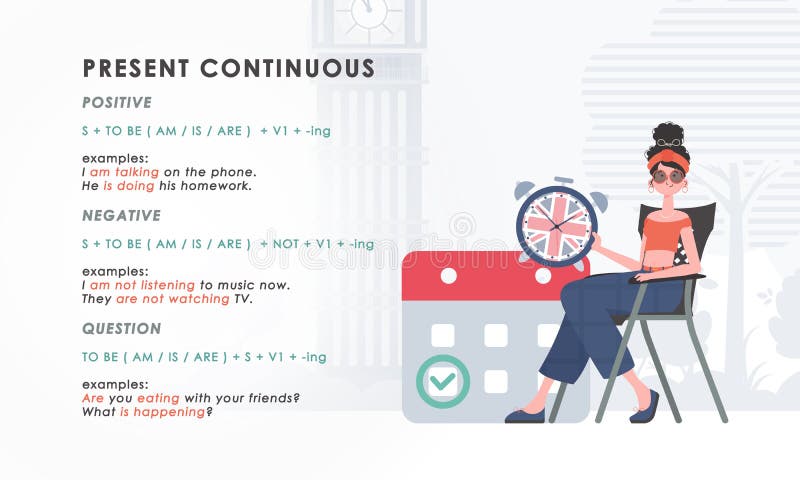 PRESENT CONTINUOUS

POSITIVE

S + TO BE ( AM / IS / ARE ) + V1 + -ing

examples:
I am talking on the phone.
He is doing his homework.

NEGATIVE

S + TO BE ( AM / IS / ARE ) + NOT + V1 + -ing

examples:
I am not listening to music now.
They are not watching TV.

QUESTION

TO BE ( AM / IS / ARE ) + S + V1 + -ing

examples:
Are you eating with your friends?
What is happening?

dreamstime